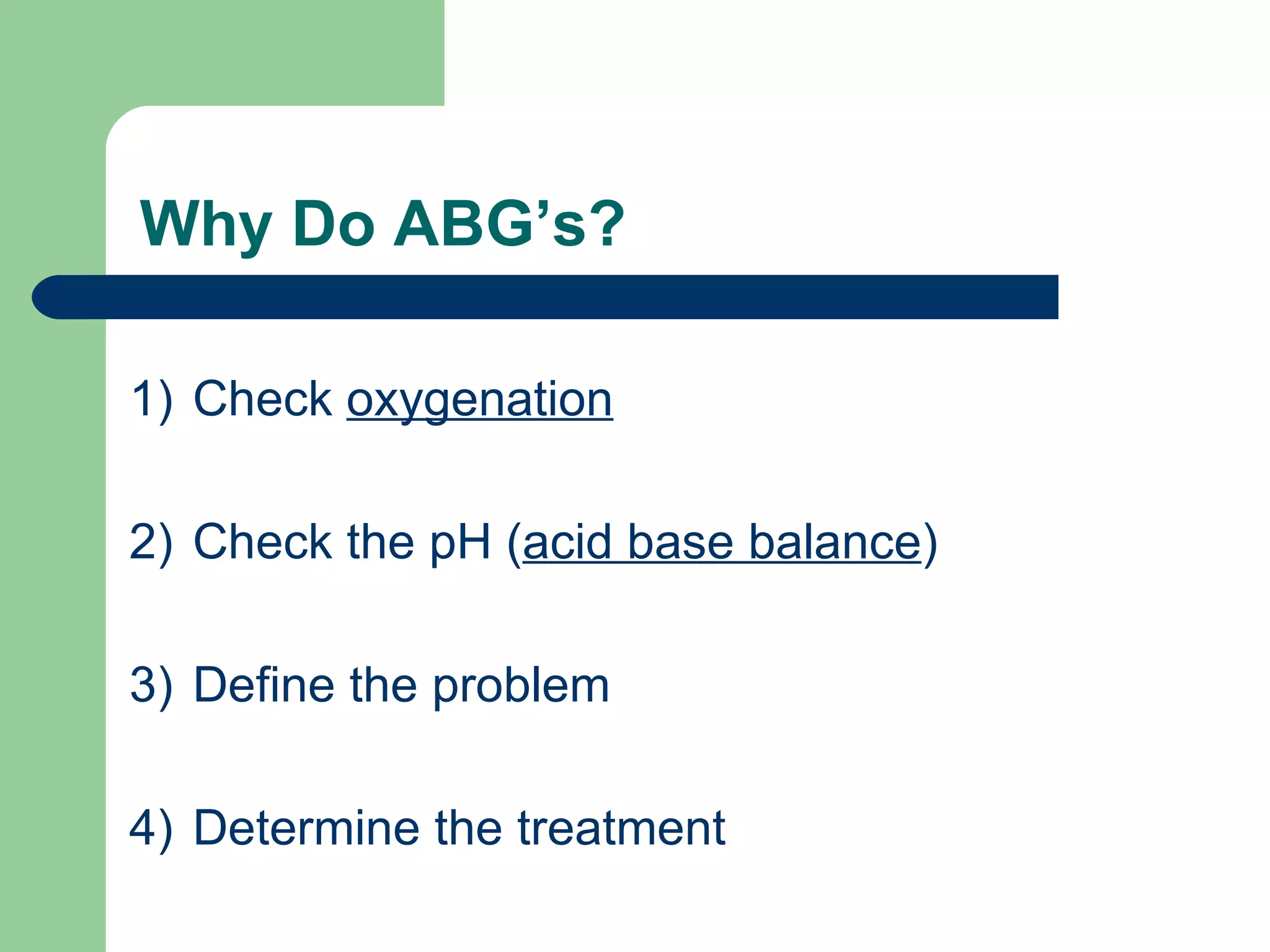 Why Do ABG’s?

1) Check oxygenation

2) Check the pH (acid base balance)

3) Define the problem

4) Determine the treatment